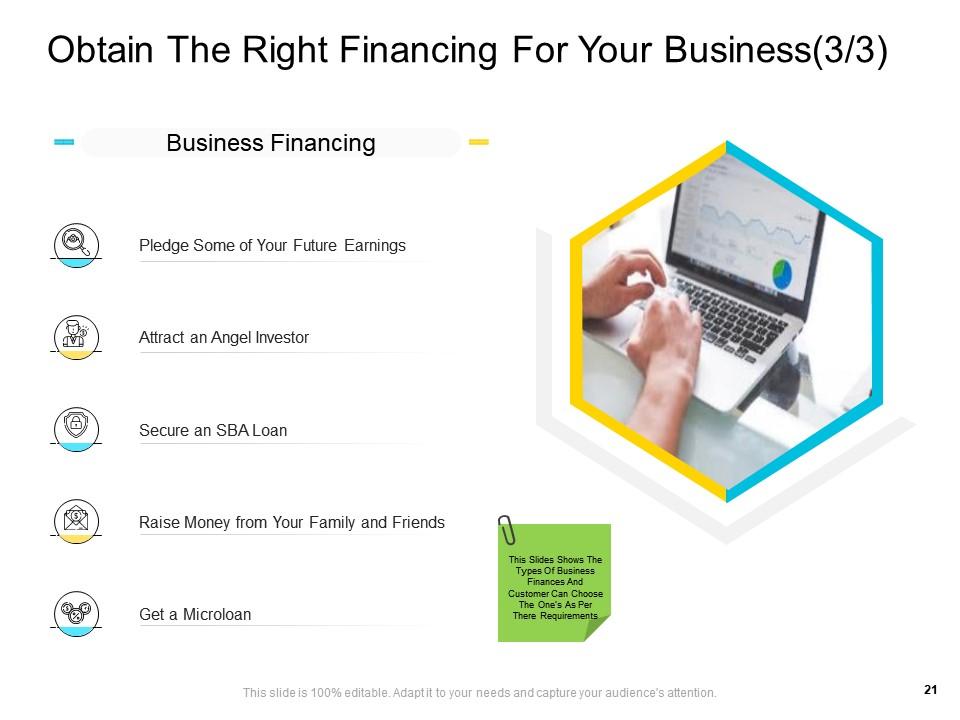 Obtain The Right Financing For Your Business(3/3)

Business Financing

Pledge Some of Your Future Earnings

Attract an Angel Investor

Secure an SBA Loan

Raise Money from Your Family and Friends

Get a Microloan

This Slides Shows The Types Of Business Finances And Customer Can Choose The One's As Per There Requirements

This slide is 100% editable. Adapt it to your needs and capture your audience's attention.

21